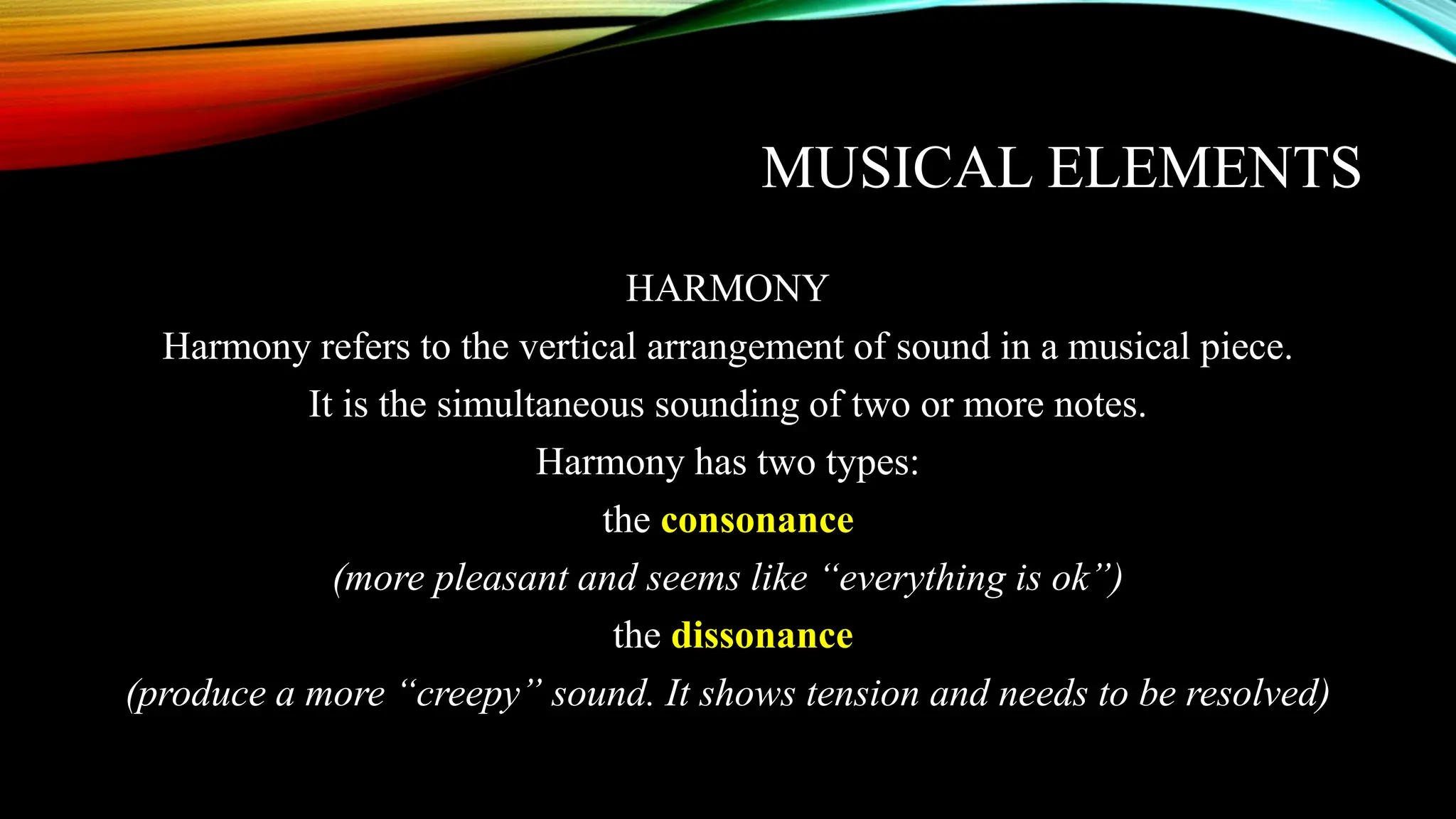 MUSICAL ELEMENTS

HARMONY

Harmony refers to the vertical arrangement of sound in a musical piece.

It is the simultaneous sounding of two or more notes.

Harmony has two types:

the consonance

(more pleasant and seems like “everything is ok”)

the dissonance

(produce a more “creepy” sound. It shows tension and needs to be resolved)